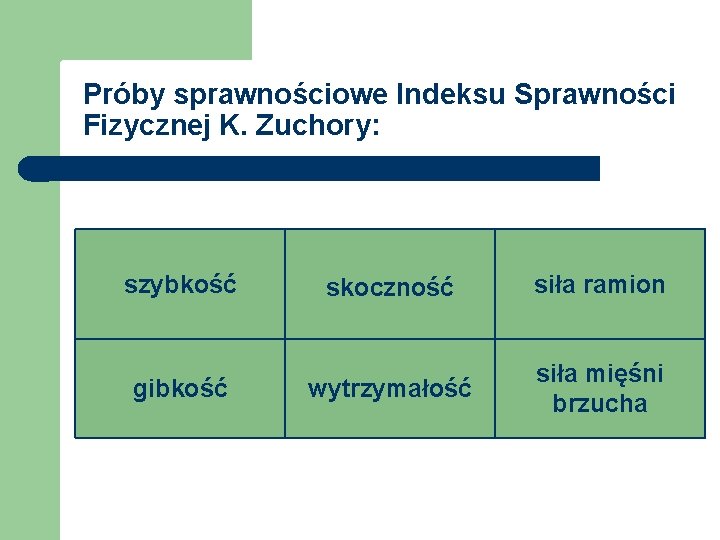 Próby sprawnościowe Indeksu Sprawności Fizycznej K. Zuchory:

| szybkość | skoczność | siła ramion |
|---|---|---|
| gibkość | wytrzymałość | siła mięśni brzucha |